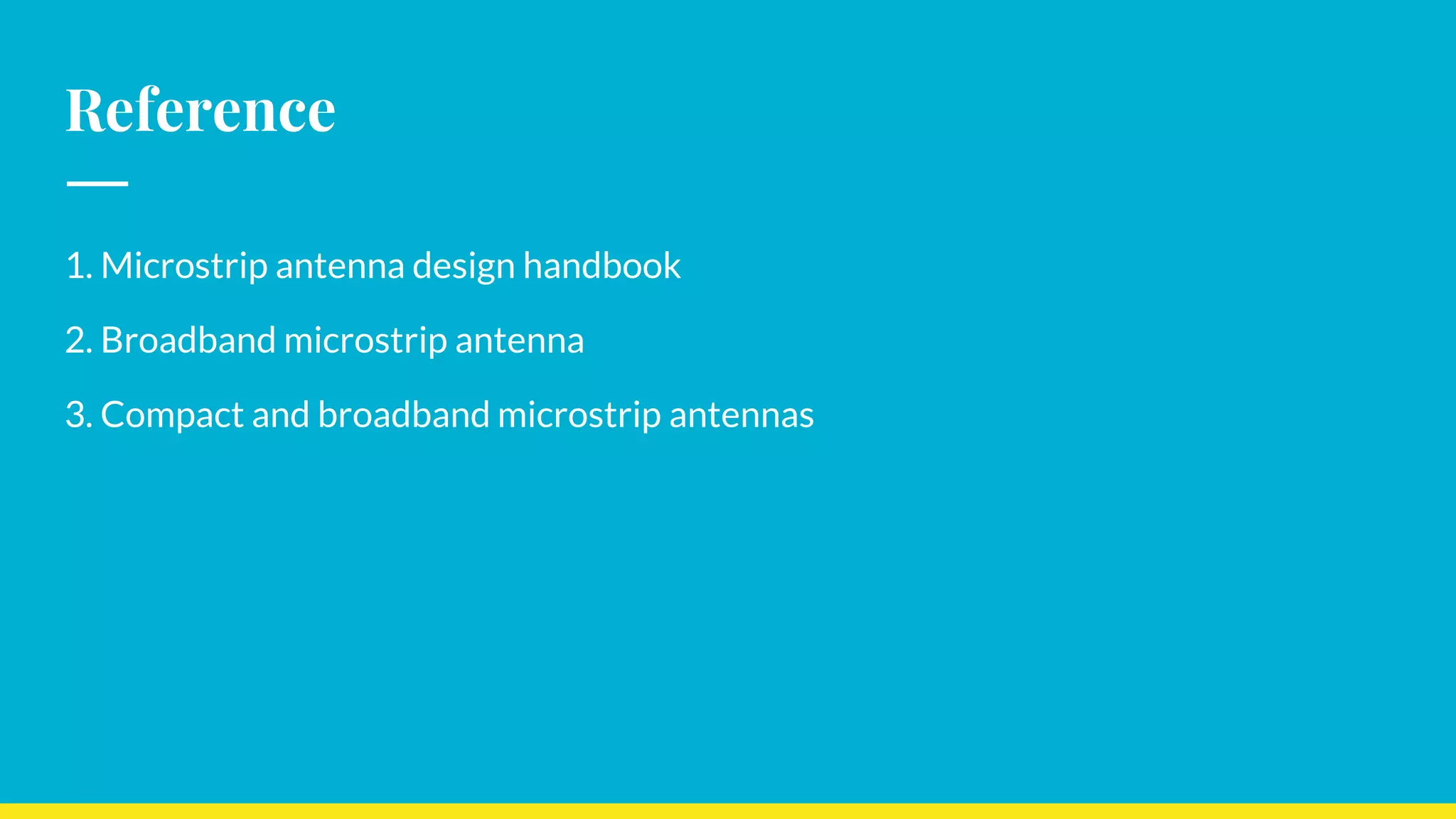 Reference

1. Microstrip antenna design handbook

2. Broadband microstrip antenna

3. Compact and broadband microstrip antennas